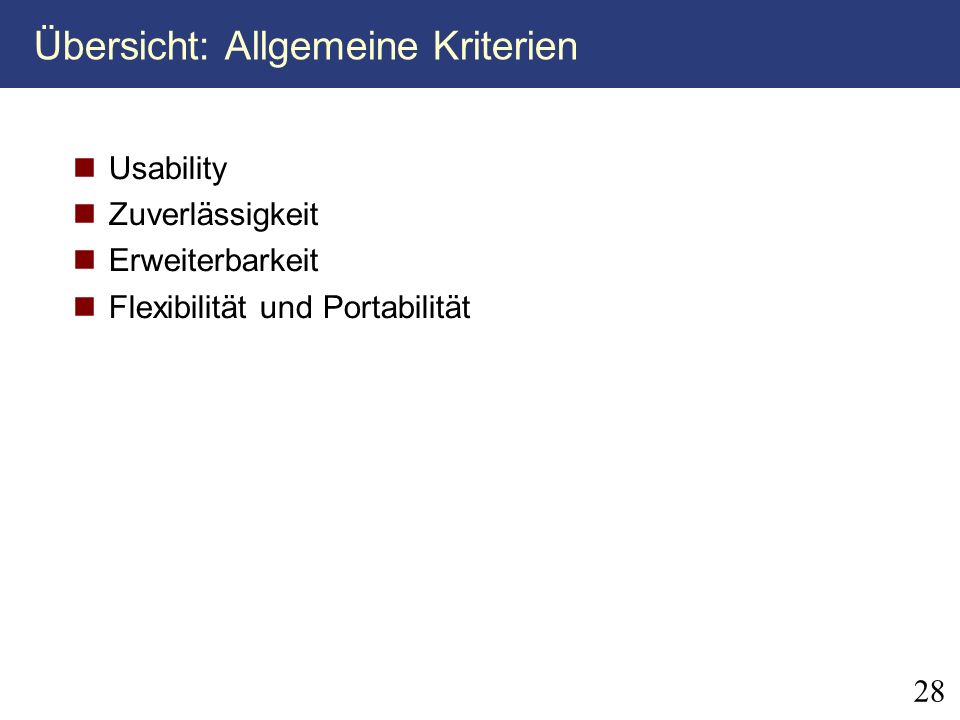 Übersicht: Allgemeine Kriterien

- Usability
- Zuverlässigkeit
- Erweiterbarkeit
- Flexibilität und Portabilität

28